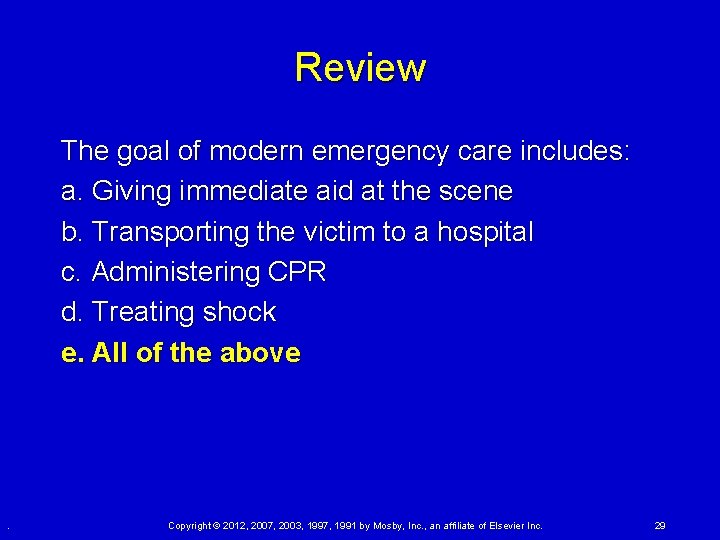 Review

The goal of modern emergency care includes:
a. Giving immediate aid at the scene
b. Transporting the victim to a hospital
c. Administering CPR
d. Treating shock
e. All of the above

Copyright © 2012, 2007, 2003, 1997, 1991 by Mosby, Inc., an affiliate of Elsevier Inc. 29